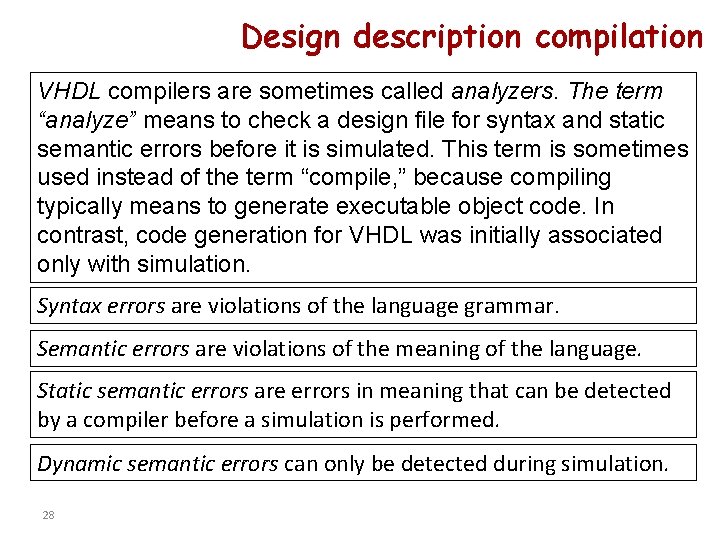 Design description compilation

VHDL compilers are sometimes called analyzers. The term “analyze” means to check a design file for syntax and static semantic errors before it is simulated. This term is sometimes used instead of the term “compile,” because compiling typically means to generate executable object code. In contrast, code generation for VHDL was initially associated only with simulation.

Syntax errors are violations of the language grammar.

Semantic errors are violations of the meaning of the language.

Static semantic errors are errors in meaning that can be detected by a compiler before a simulation is performed.

Dynamic semantic errors can only be detected during simulation.

28